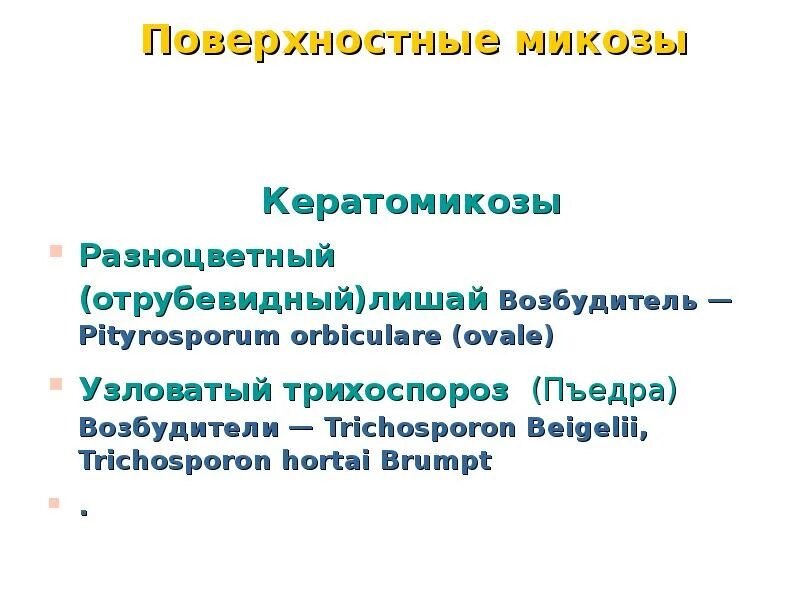 Поверхностные микозы

Кератомикозы

Разноцветный (отрубевидный)лишай Возбудитель — Pityrosporum orbiculare (ovale)

Узловатый трихоспороз (Пъедра) Возбудители — Trichosporon Beigelii, Trichosporon hortai Brumpt

.